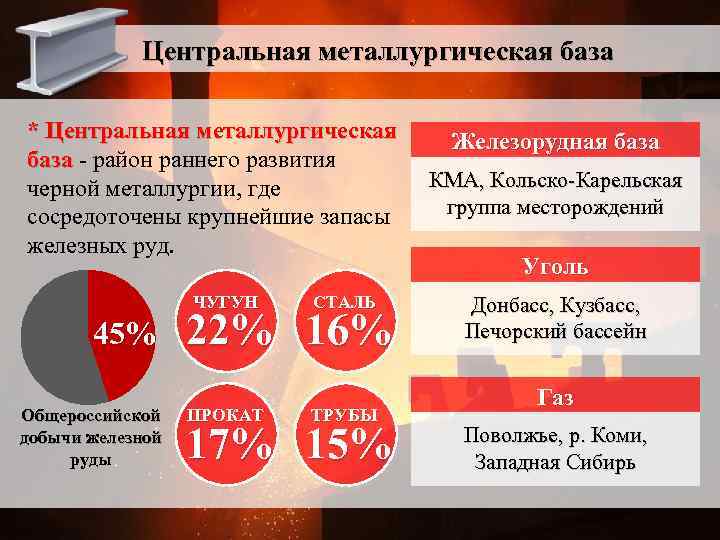 Центральная металлургическая база

* Центральная металлургическая база - район раннего развития черной металлургии, где сосредоточены крупнейшие запасы железных руд.

45%

Общероссийской добычи железной руды

ЧУГУН 22%

СТАЛЬ 16%

ПРОКАТ 17%

ТРУБЫ 15%

Железорудная база

КМА, Кольско-Карельская группа месторождений

Уголь

Донбасс, Кузбасс, Печорский бассейн

Газ

Поволжье, р. Коми, Западная Сибирь